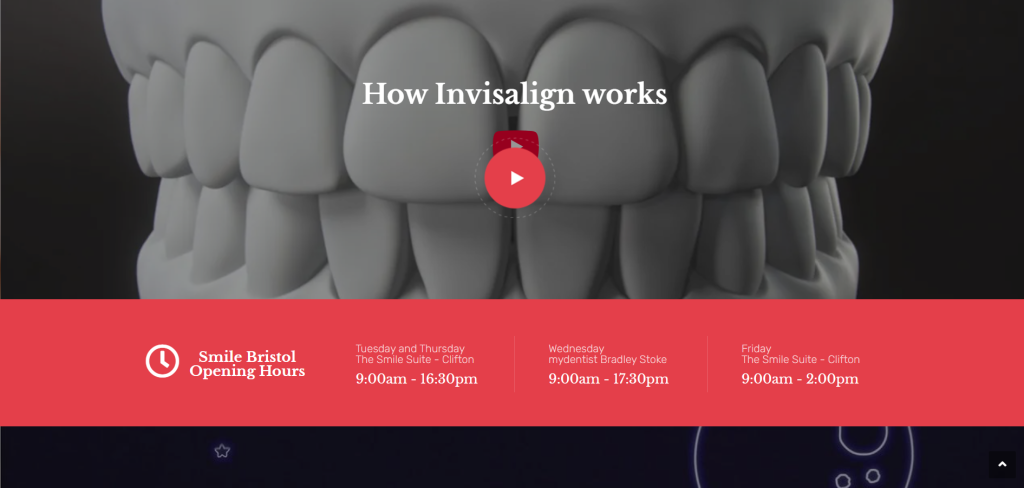 How Invisalign works

Smile Bristol Opening Hours

Tuesday and Thursday
The Smile Suite - Clifton
9:00am - 16:30pm

Wednesday
mydentist Bradley Stoke
9:00am - 17:30pm

Friday
The Smile Suite - Clifton
9:00am - 2:00pm